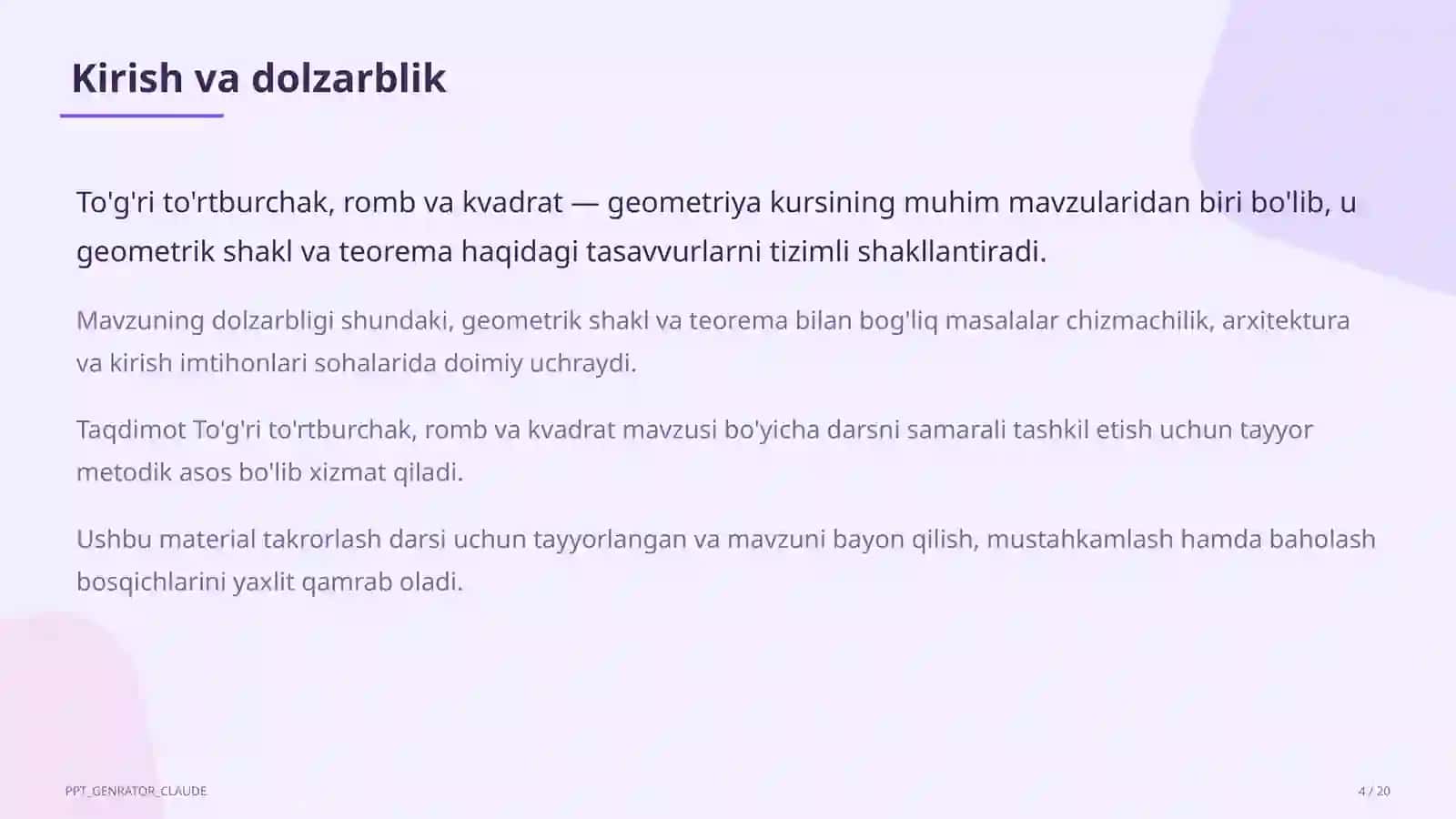 Kirish va dolzarblik

To'g'ri to'rtburchak, romb va kvadrat — geometriya kursining muhim mavzularidan biri bo'lib, u geometrik shakl va teorema haqidagi tasavvurlarni tizimli shakllantiradi.

Mavzuning dolzarbligi shundaki, geometrik shakl va teorema bilan bog'liq masalalar chizmachilik, arxitektura va kirish imtihonlari sohalarida doimiy uchraydi.

Taqdimot To'g'ri to'rtburchak, romb va kvadrat mavzusi bo'yicha darsni samarali tashkil etish uchun tayyor metodik asos bo'lib xizmat qiladi.

Ushbu material takrorlash darsi uchun tayyorlangan va mavzuni bayon qilish, mustahkamlash hamda baholash bosqichlarini yaxlit qamrab oladi.

PPT_GENRATOR_CLAUDE

4 / 20